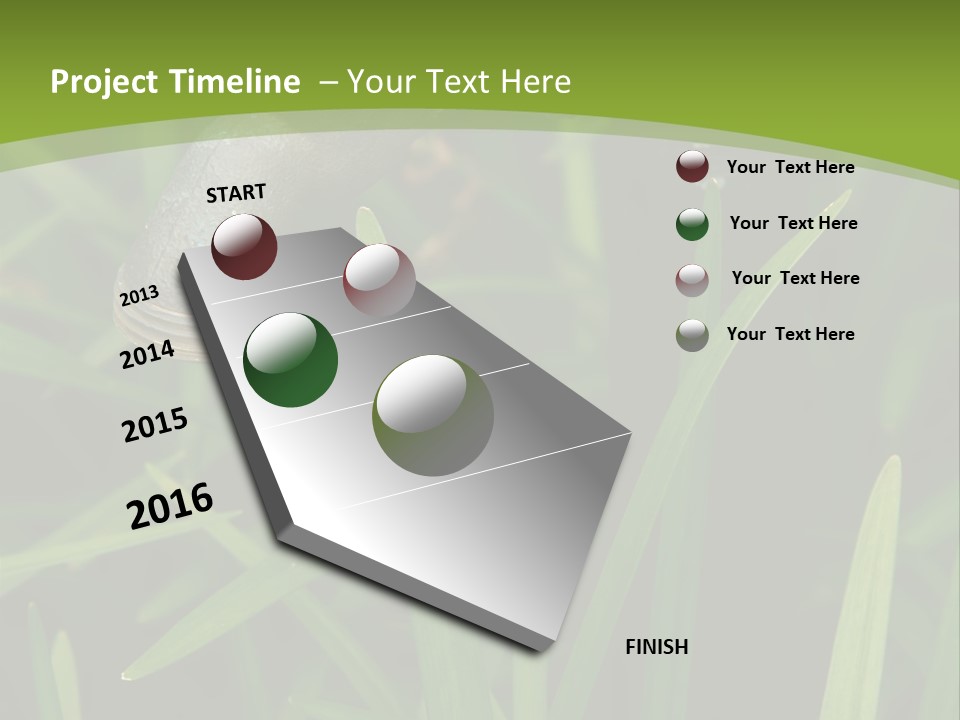 Project Timeline – Your Text Here

START

2013

2014

2015

2016

Your Text Here

Your Text Here

Your Text Here

Your Text Here

FINISH